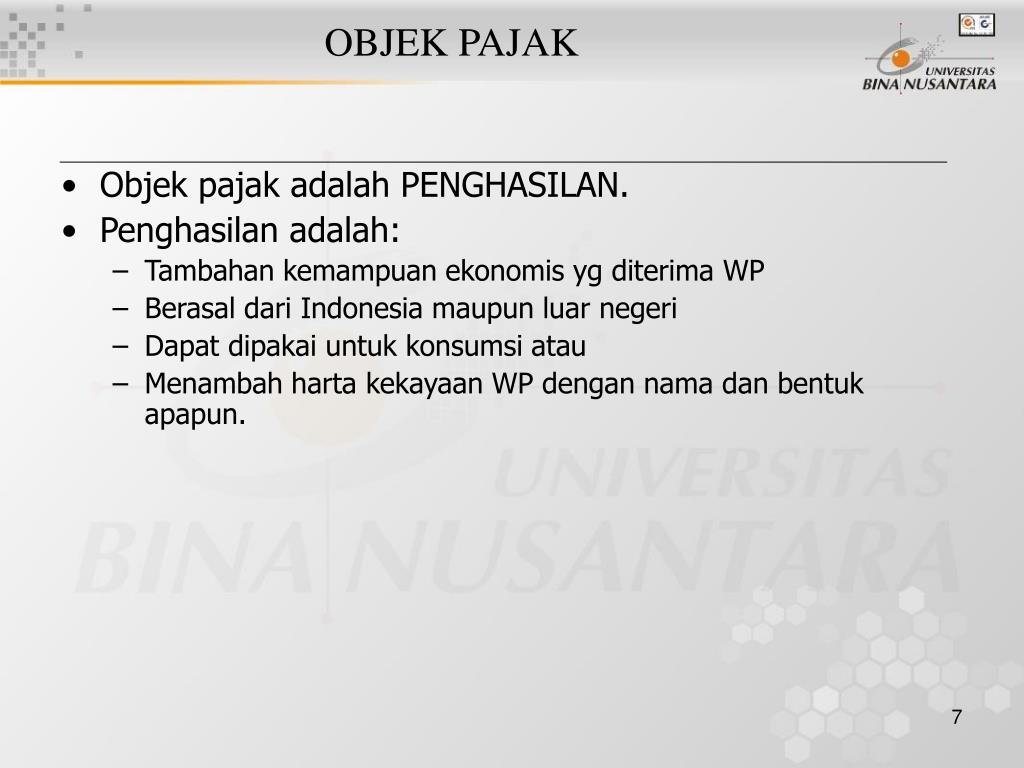 OBJEK PAJAK

UNIVERSITAS BINA NUSANTARA

• Objek pajak adalah PENGHASILAN.
• Penghasilan adalah:
– Tambahan kemampuan ekonomis yg diterima WP
– Berasal dari Indonesia maupun luar negeri
– Dapat dipakai untuk konsumsi atau
– Menambah harta kekayaan WP dengan nama dan bentuk apapun.

UNIVERSITAS BINA NUSANTARA

7